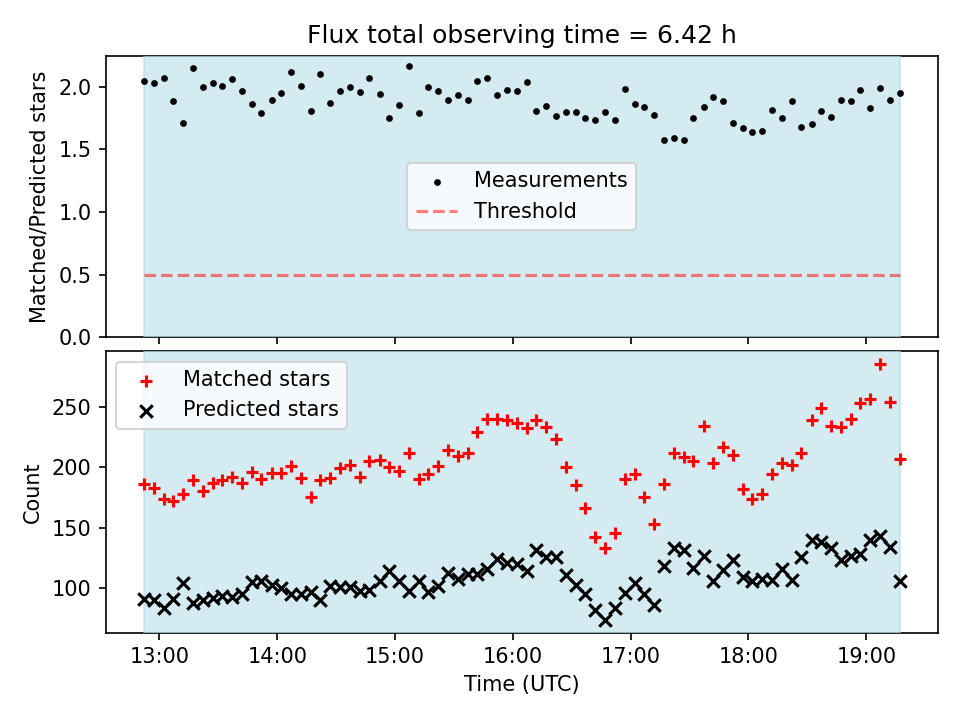 Flux total observing time = 6.42 h

Matched/Predicted stars

2.0
1.5
1.0
0.5
0.0

Measurements
Threshold

Matched stars
Predicted stars

Count

250
200
150
100

13:00
14:00
15:00
16:00
17:00
18:00
19:00

Time (UTC)